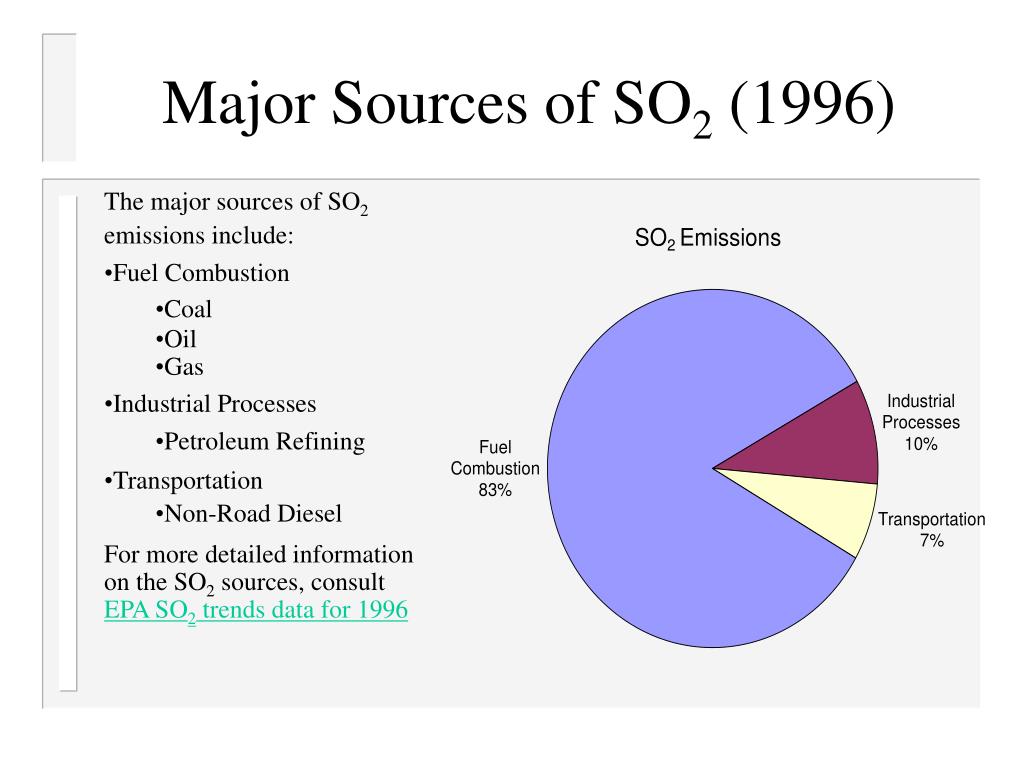 Major Sources of $SO_2$ (1996)

The major sources of $SO_2$ emissions include:

•Fuel Combustion

•Coal
•Oil
•Gas

•Industrial Processes

•Petroleum Refining

•Transportation

•Non-Road Diesel

For more detailed information on the $SO_2$ sources, consult EPA $SO_2$ trends data for 1996

$SO_2$ Emissions

Fuel Combustion 83%

Industrial Processes 10%

Transportation 7%